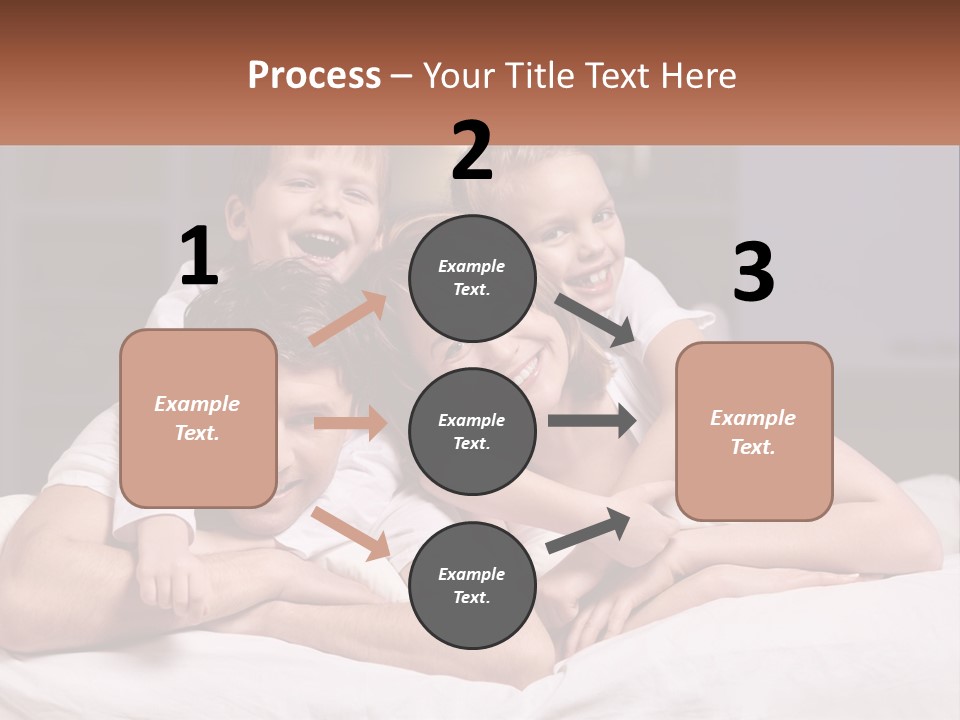 Process – Your Title Text Here

1

Example Text.

2

Example Text.

Example Text.

Example Text.

3

Example Text.